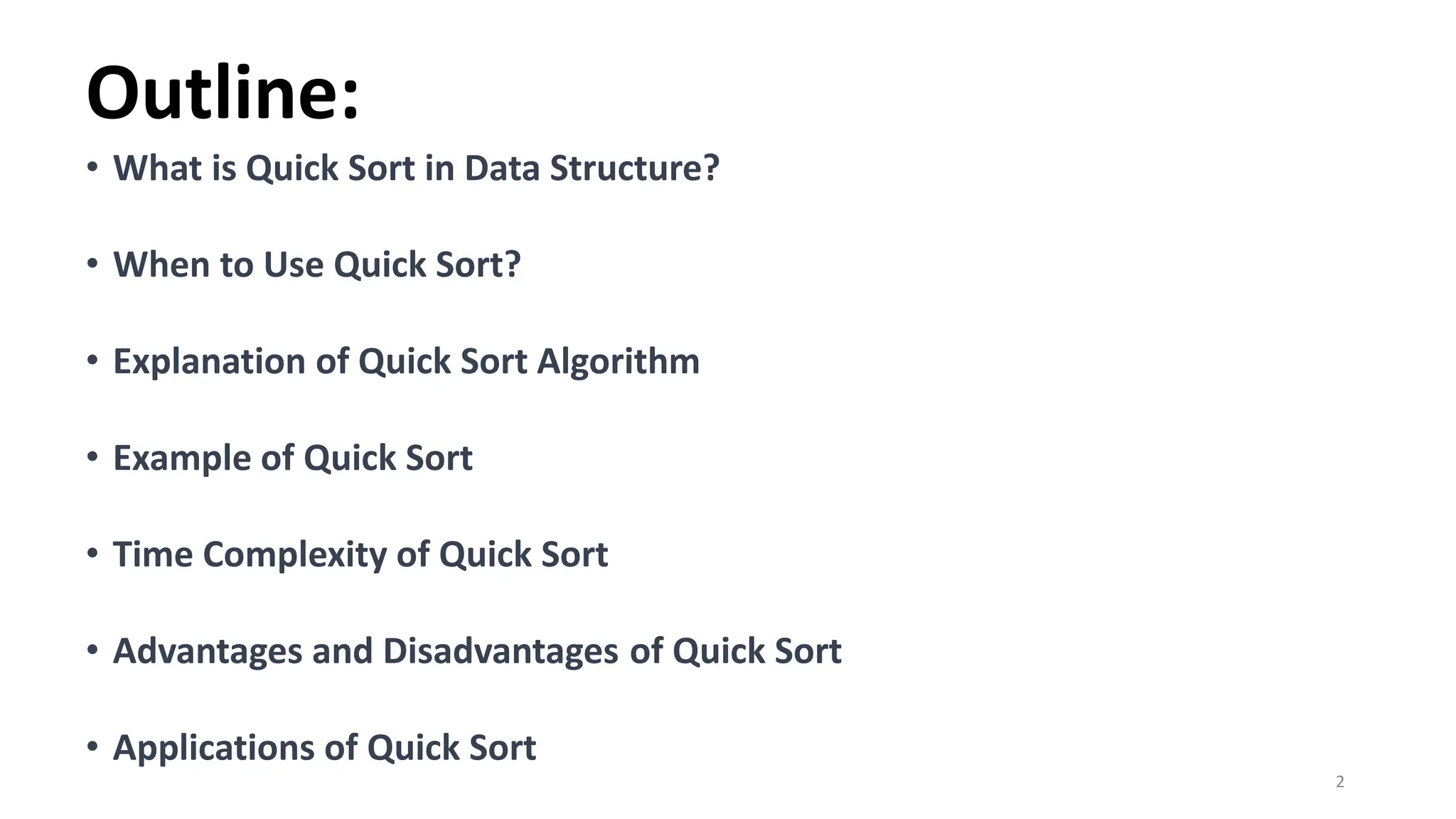 Outline:

• What is Quick Sort in Data Structure?

• When to Use Quick Sort?

• Explanation of Quick Sort Algorithm

• Example of Quick Sort

• Time Complexity of Quick Sort

• Advantages and Disadvantages of Quick Sort

• Applications of Quick Sort

2